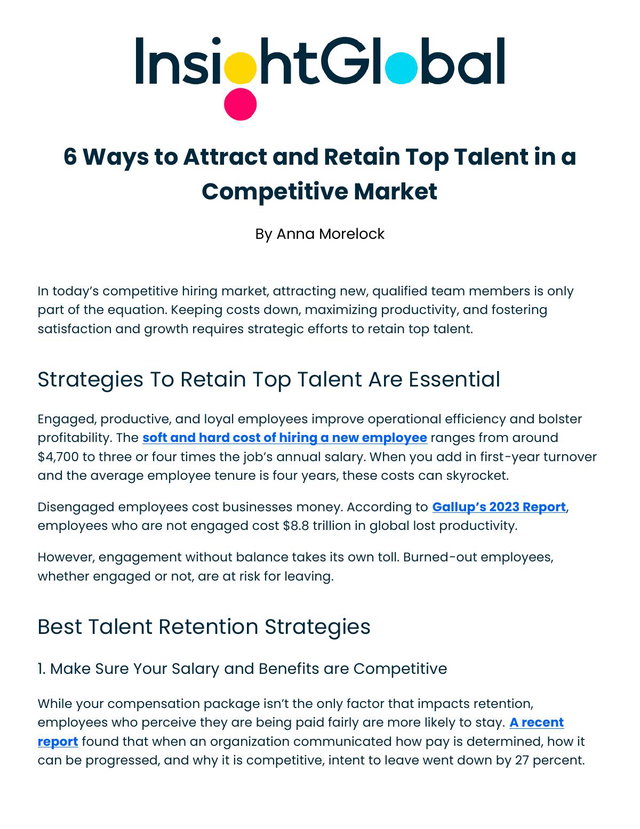 InsightGlobal

6 Ways to Attract and Retain Top Talent in a Competitive Market

By Anna Morelock

In today's competitive hiring market, attracting new, qualified team members is only part of the equation. Keeping costs down, maximizing productivity, and fostering satisfaction and growth requires strategic efforts to retain top talent.

Strategies To Retain Top Talent Are Essential

Engaged, productive, and loyal employees improve operational efficiency and bolster profitability. The soft and hard cost of hiring a new employee ranges from around $4,700 to three or four times the job's annual salary. When you add in first-year turnover and the average employee tenure is four years, these costs can skyrocket.

Disengaged employees cost businesses money. According to Gallup's 2023 Report, employees who are not engaged cost $8.8 trillion in global lost productivity.

However, engagement without balance takes its own toll. Burned-out employees, whether engaged or not, are at risk for leaving.

Best Talent Retention Strategies

1. Make Sure Your Salary and Benefits are Competitive

While your compensation package isn't the only factor that impacts retention, employees who perceive they are being paid fairly are more likely to stay. A recent report found that when an organization communicated how pay is determined, how it can be progressed, and why it is competitive, intent to leave went down by 27 percent.